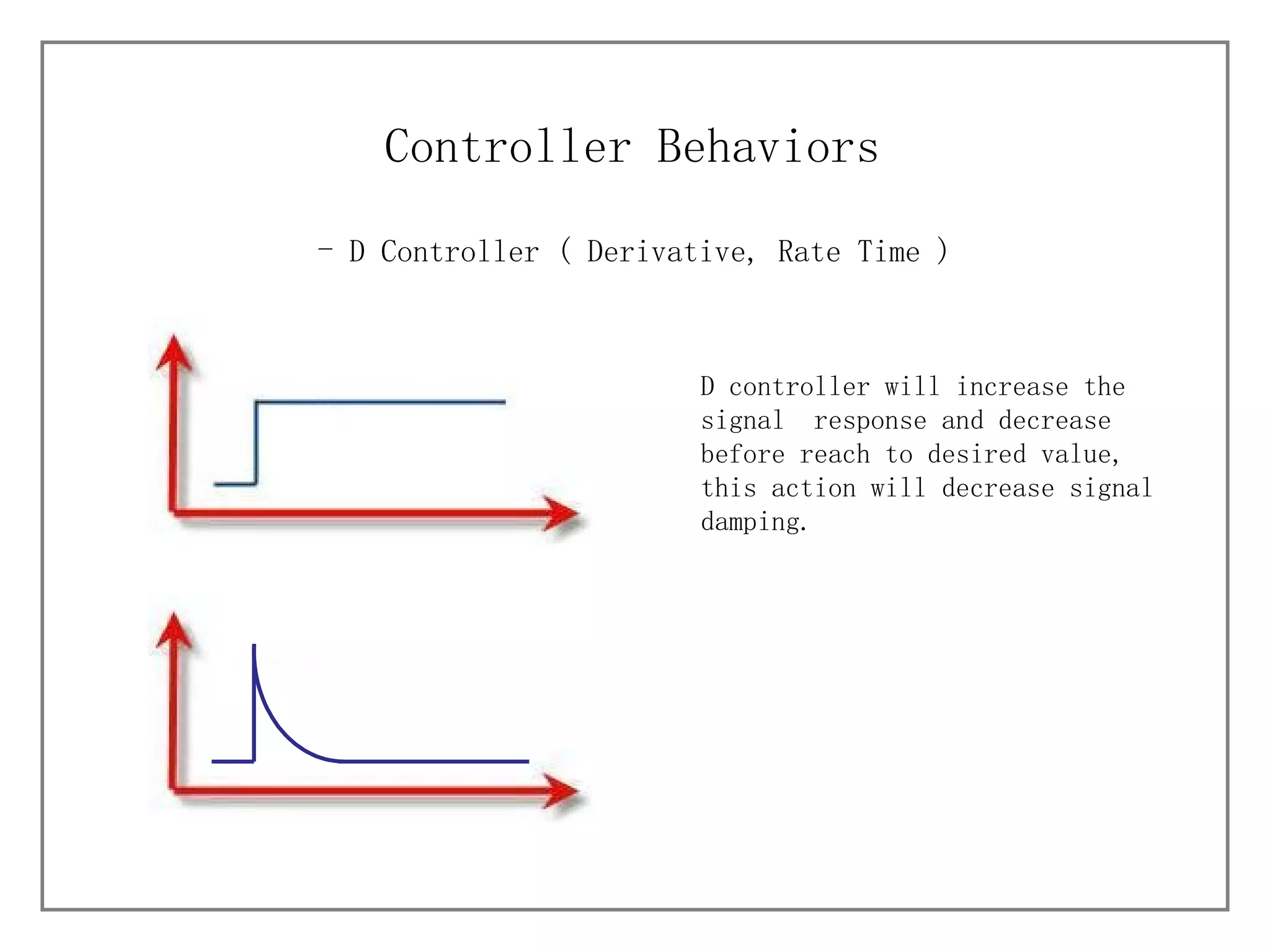 Controller Behaviors

- D Controller ( Derivative, Rate Time )

D controller will increase the signal response and decrease before reach to desired value, this action will decrease signal damping.